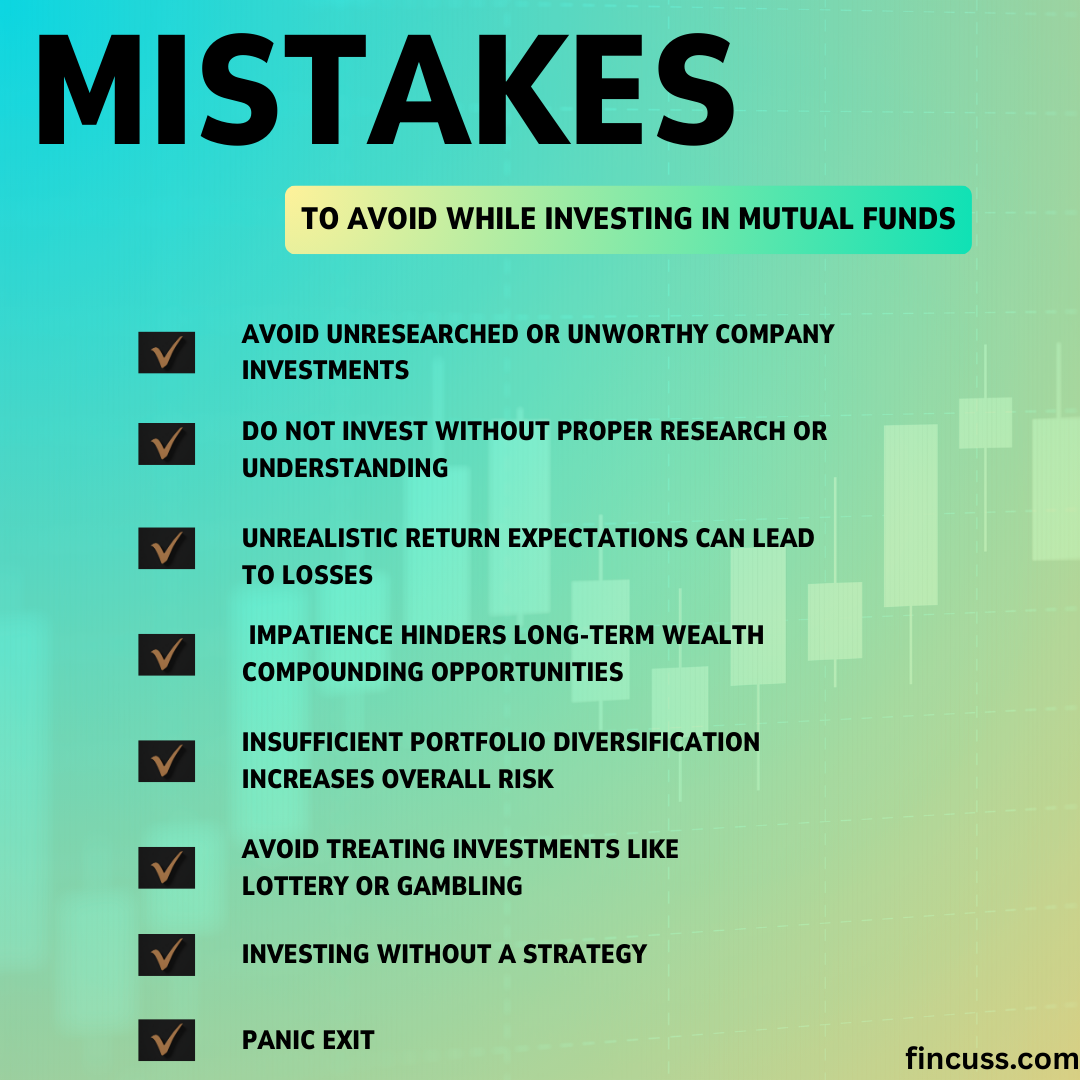 MISTAKES

TO AVOID WHILE INVESTING IN MUTUAL FUNDS

AVOID UNRESEARCHED OR UNWORTHY COMPANY INVESTMENTS

DO NOT INVEST WITHOUT PROPER RESEARCH OR UNDERSTANDING

UNREALISTIC RETURN EXPECTATIONS CAN LEAD TO LOSSES

IMPATIENCE HINDERS LONG-TERM WEALTH COMPOUNDING OPPORTUNITIES

INSUFFICIENT PORTFOLIO DIVERSIFICATION INCREASES OVERALL RISK

AVOID TREATING INVESTMENTS LIKE LOTTERY OR GAMBLING

INVESTING WITHOUT A STRATEGY

PANIC EXIT

fincuss.com